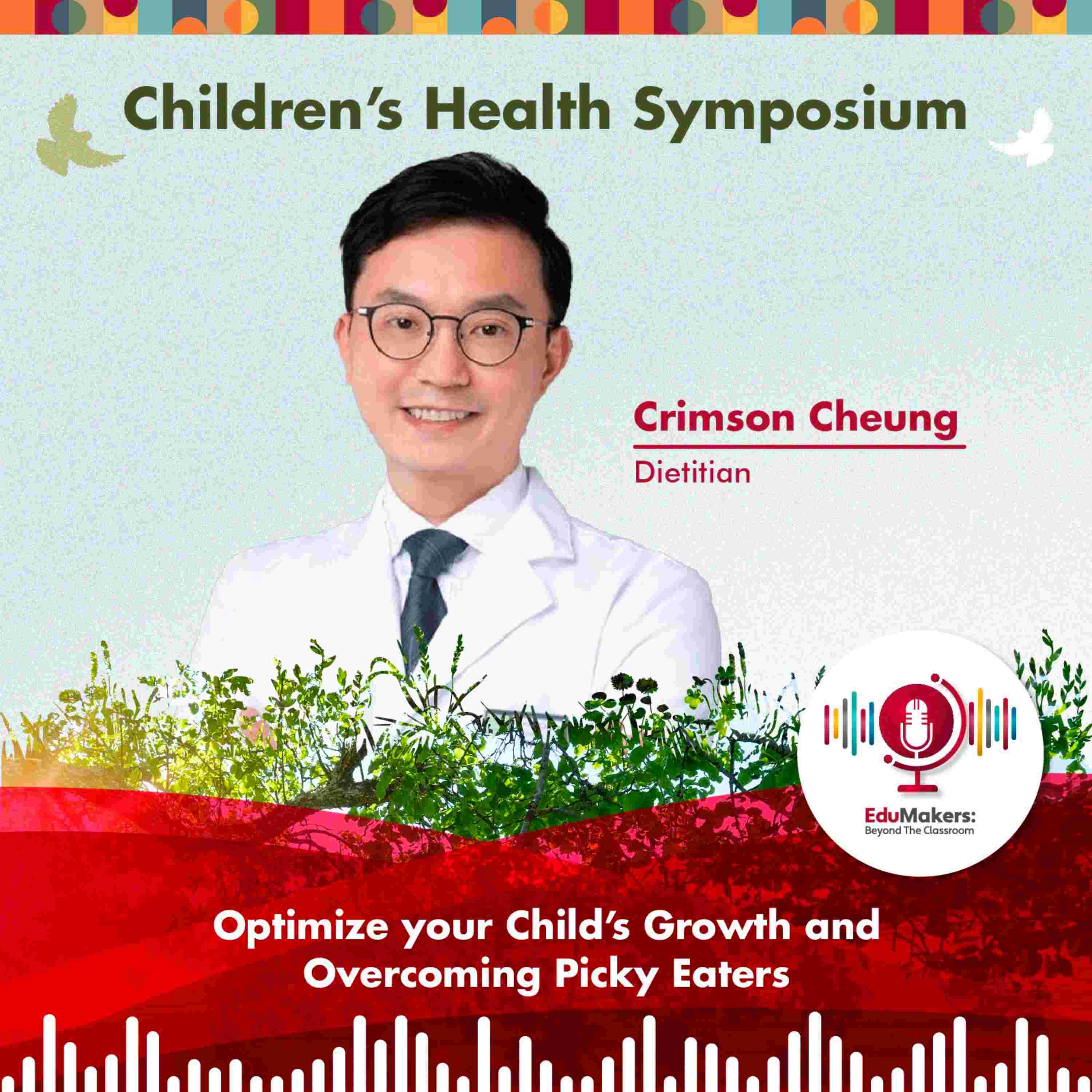 Children's Health Symposium

Crimson Cheung

Dietitian

EduMakers:
Beyond The Classroom

Optimize your Child's Growth and Overcoming Picky Eaters